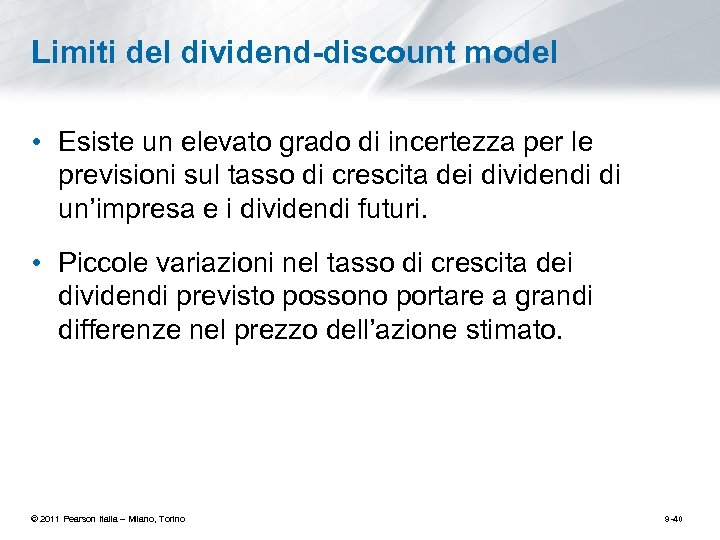 Limiti del dividend-discount model

• Esiste un elevato grado di incertezza per le previsioni sul tasso di crescita dei dividendi di un’impresa e i dividendi futuri.

• Piccole variazioni nel tasso di crescita dei dividendi previsto possono portare a grandi differenze nel prezzo dell’azione stimato.

© 2011 Pearson Italia – Milano, Torino

9-40